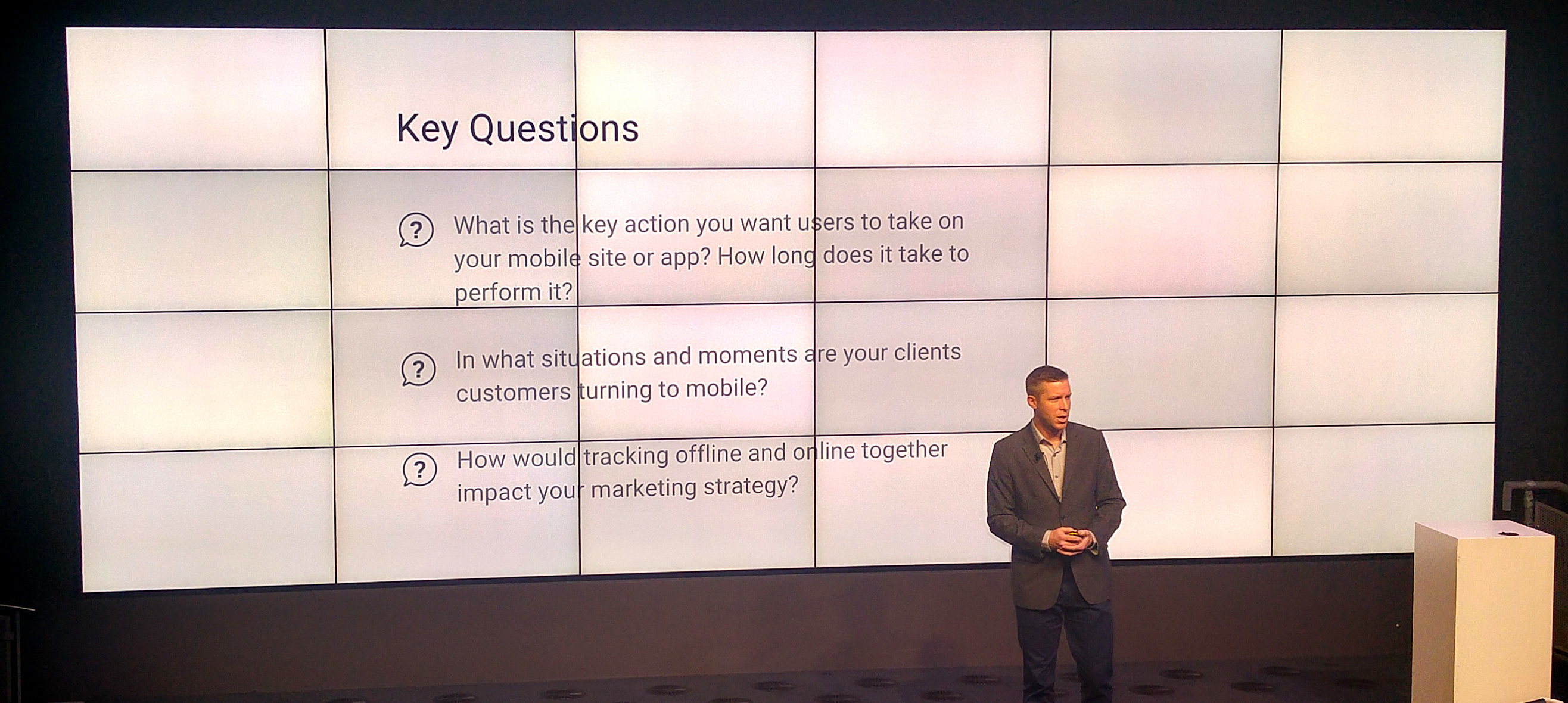 Key Questions

?

What is the key action you want users to take on your mobile site or app? How long does it take to perform it?

?

In what situations and moments are your clients customers turning to mobile?

?

How would tracking offline and online together impact your marketing strategy?